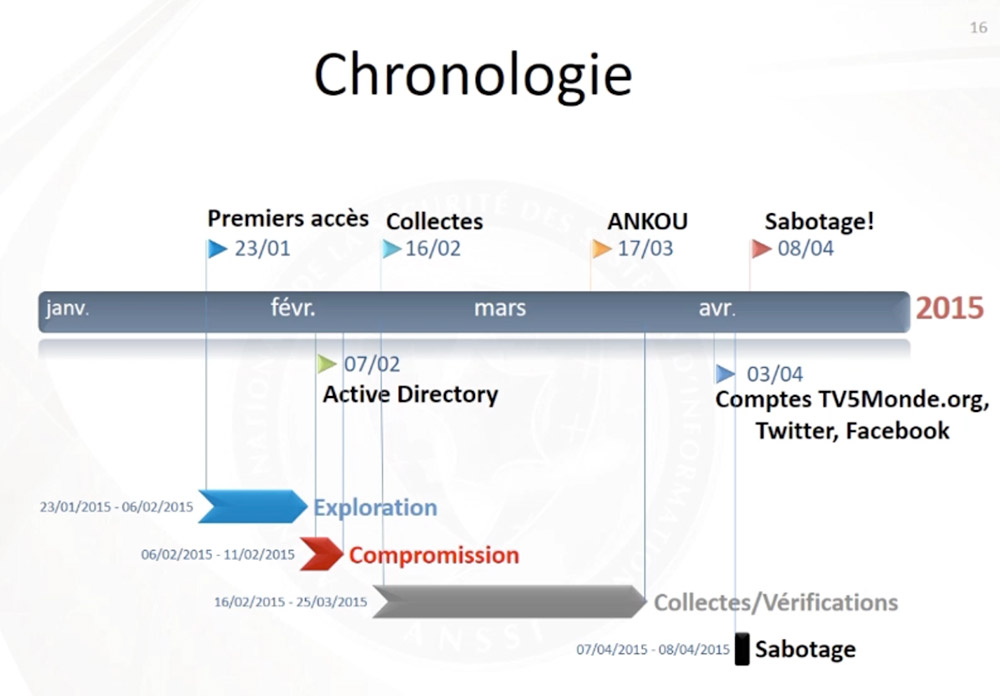 16

Chronologie

Premiers accès
23/01

Collectes
16/02

ANKOU
17/03

Sabotage!
08/04

janv. févr. mars avr. 2015

07/02
Active Directory

03/04
Comptes TV5Monde.org, Twitter, Facebook

23/01/2015 - 06/02/2015 Exploration

06/02/2015 - 11/02/2015 Compromission

16/02/2015 - 25/03/2015 Collectes/Vérifications

07/04/2015 - 08/04/2015 Sabotage